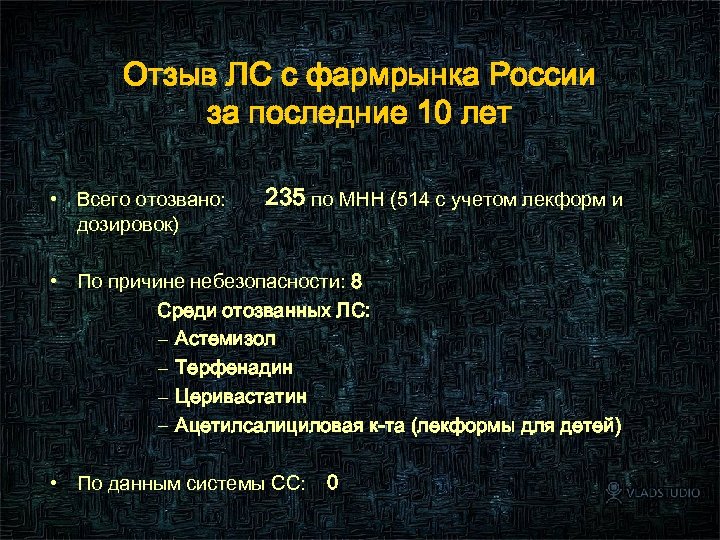 Отзыв ЛС с фармрынка России за последние 10 лет

• Всего отозвано: 235 по МНН (514 с учетом лекформ и дозировок)

• По причине небезопасности: 8

Среди отозванных ЛС:
– Астемизол
– Терфенадин
– Церивастатин
– Ацетилсалициловая к-та (лекформы для детей)

• По данным системы СС: 0

VLADSTUDIO